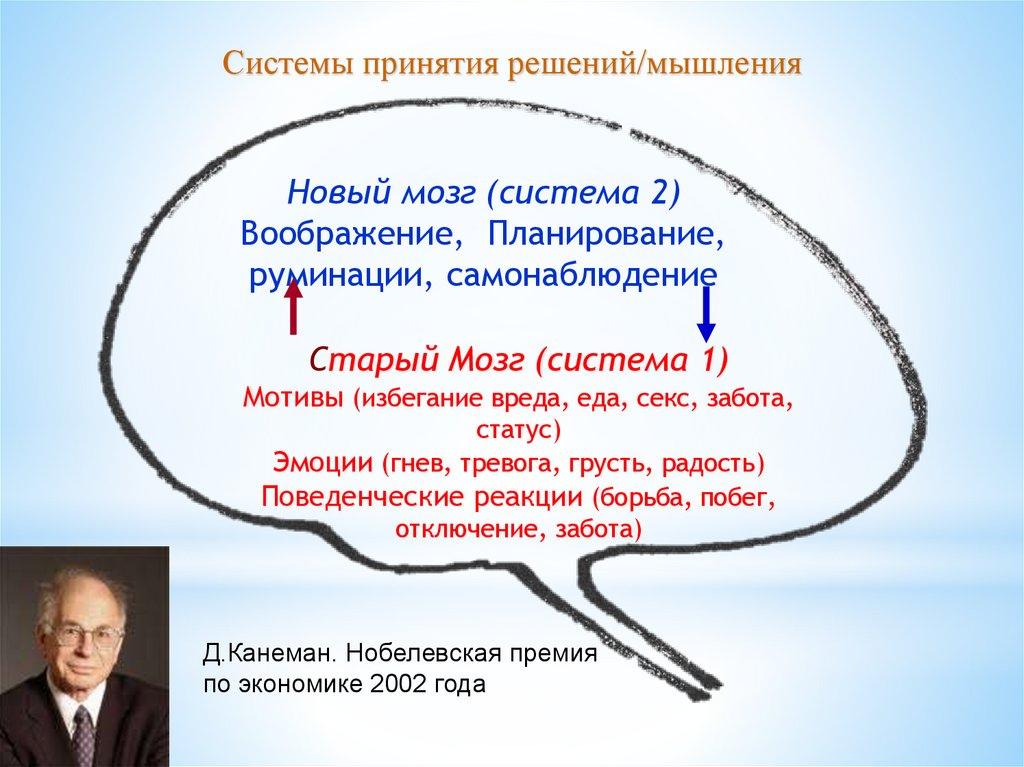 Системы принятия решений/мышления

Новый мозг (система 2)
Воображение, Планирование, руминации, самонаблюдение

Старый Мозг (система 1)
Мотивы (избегание вреда, еда, секс, забота, статус)
Эмоции (гнев, тревога, грусть, радость)
Поведенческие реакции (борьба, побег, отключение, забота)

Д.Канеман. Нобелевская премия по экономике 2002 года